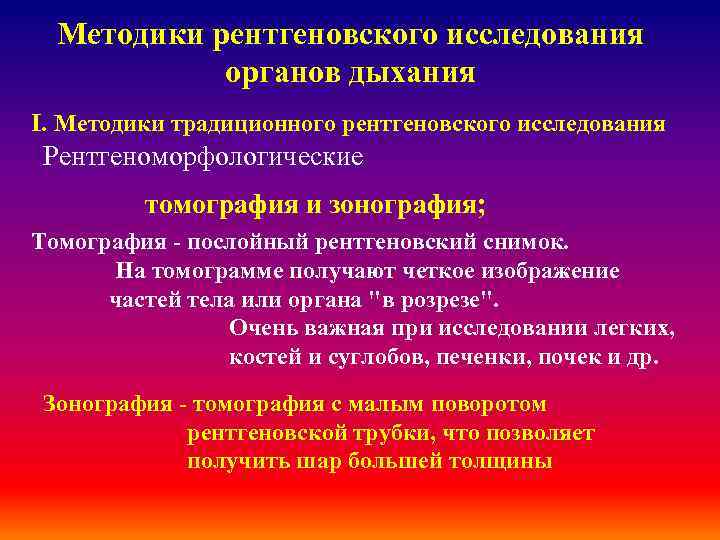 Методики рентгеновского исследования органов дыхания

I. Методики традиционного рентгеновского исследования

Рентгеноморфологические

томография и зонография;

Томография - послойный рентгеновский снимок. На томограмме получают четкое изображение частей тела или органа "в розрезе". Очень важная при исследовании легких, костей и суглобов, печенки, почек и др.

Зонография - томография с малым поворотом рентгеновской трубки, что позволяет получить шар большей толщины